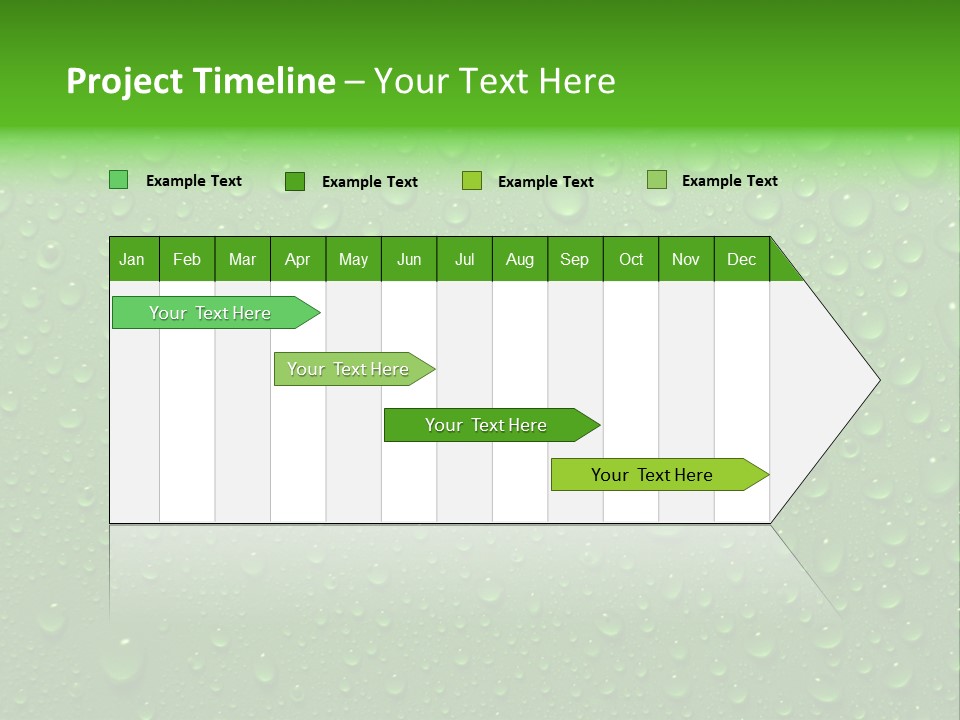 Project Timeline – Your Text Here

Example Text Example Text Example Text Example Text

| Jan | Feb | Mar | Apr | May | Jun | Jul | Aug | Sep | Oct | Nov | Dec |
|---|---|---|---|---|---|---|---|---|---|---|---|

Your Text Here

Your Text Here

Your Text Here

Your Text Here